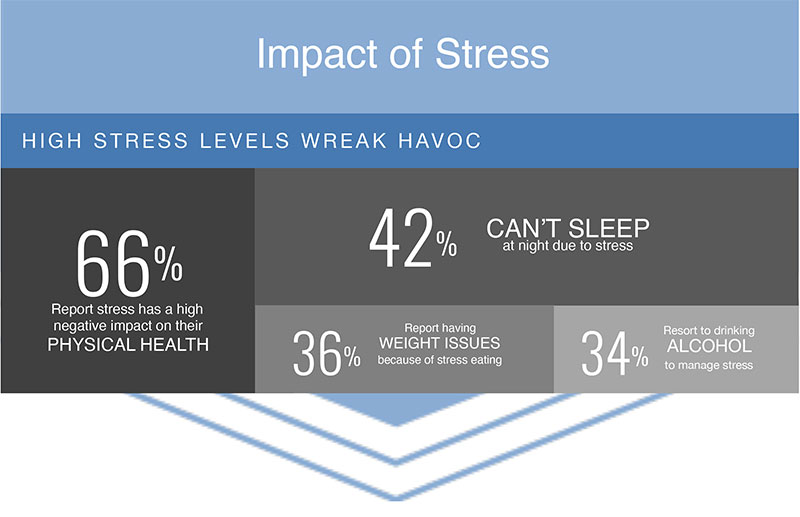 Impact of Stress

HIGH STRESS LEVELS WREAK HAVOC

66%
Report stress has a high negative impact on their PHYSICAL HEALTH

42%
CAN'T SLEEP
at night due to stress

36%
Report having
WEIGHT ISSUES
because of stress eating

34%
Resort to drinking
ALCOHOL
to manage stress